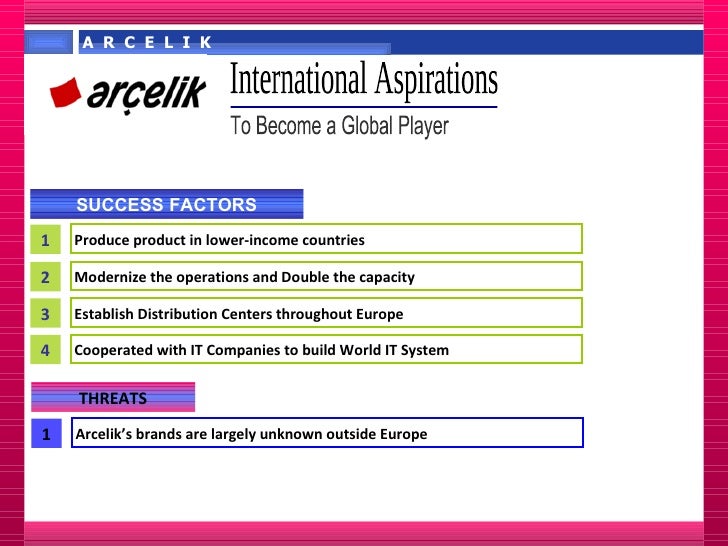 A R C E L I K

arçelik

International Aspirations

To Become a Global Player

SUCCESS FACTORS

1 Produce product in lower-income countries

2 Modernize the operations and Double the capacity

3 Establish Distribution Centers throughout Europe

4 Cooperated with IT Companies to build World IT System

THREATS

1 Arcelik's brands are largely unknown outside Europe